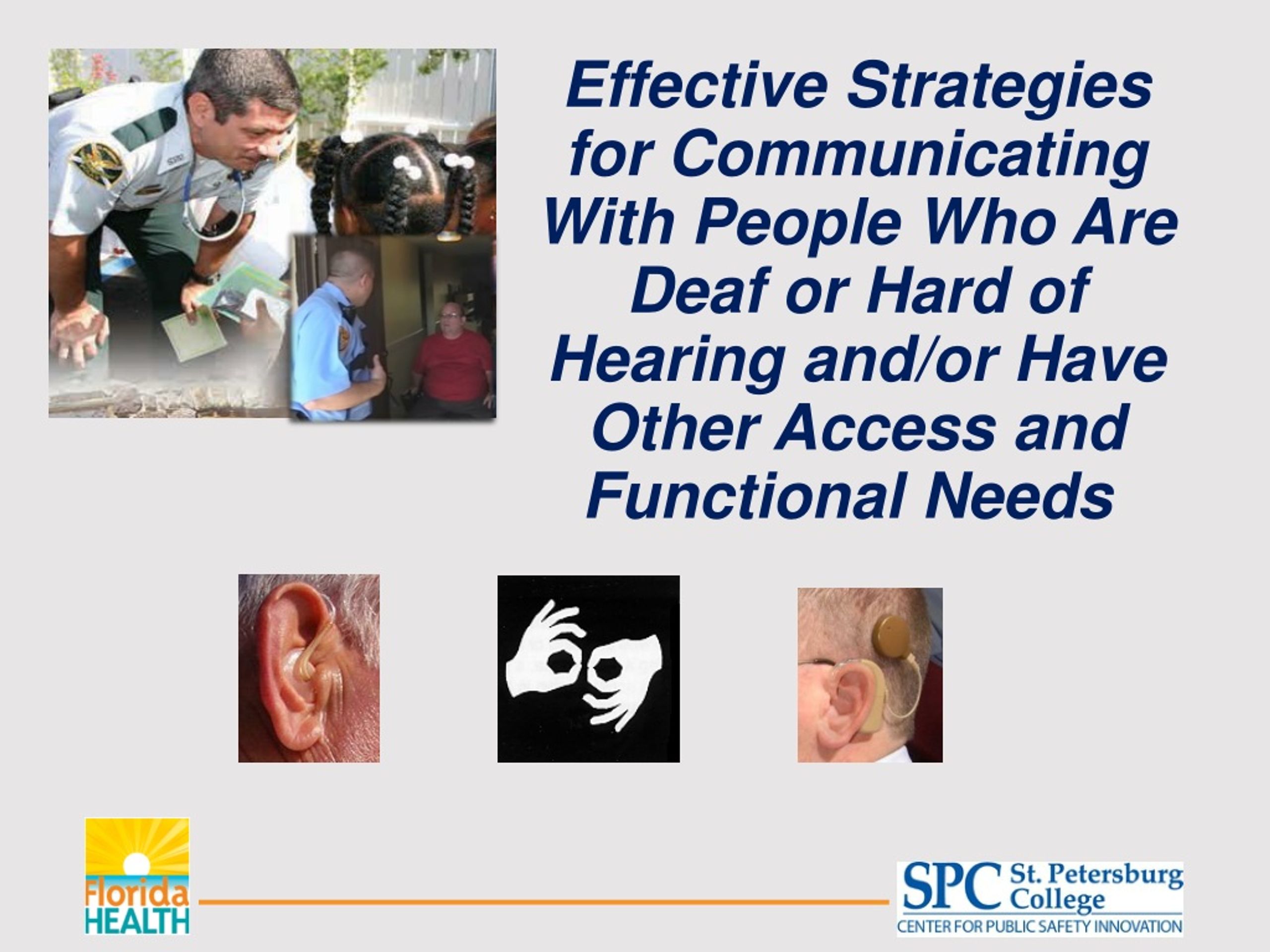 Effective Strategies for Communicating With People Who Are Deaf or Hard of Hearing and/or Have Other Access and Functional Needs

Florida
HEALTH

SPC St. Petersburg College
CENTER FOR PUBLIC SAFETY INNOVATION